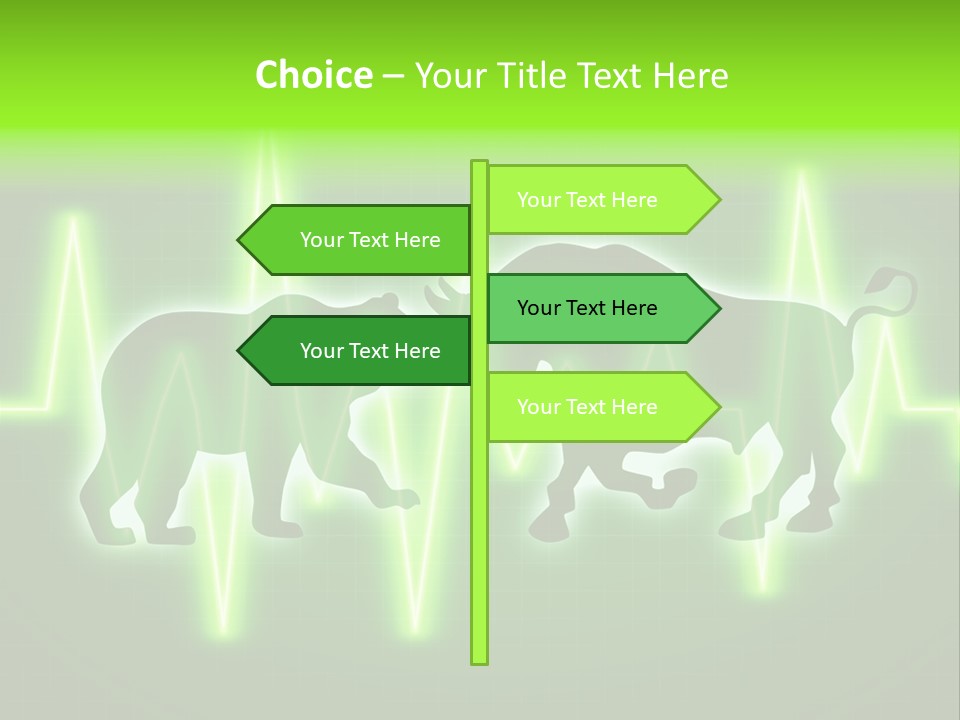 Choice – Your Title Text Here

Your Text Here

Your Text Here

Your Text Here

Your Text Here

Your Text Here